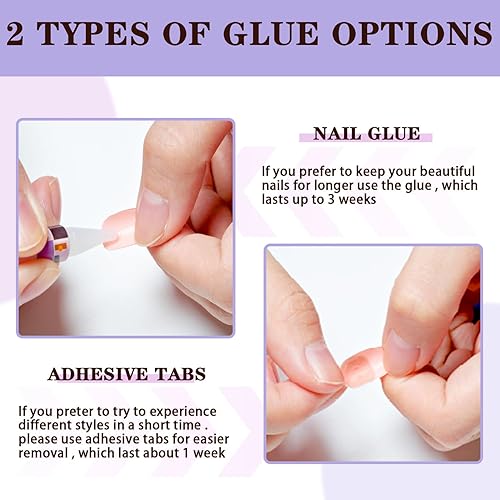 2 TYPES OF GLUE OPTIONS

NAIL GLUE

If you prefer to keep your beautiful nails for longer use the glue , which lasts up to 3 weeks

ADHESIVE TABS

If you preter to try to experience different styles in a short time . please use adhesive tabs for easier removal , which last about 1 week